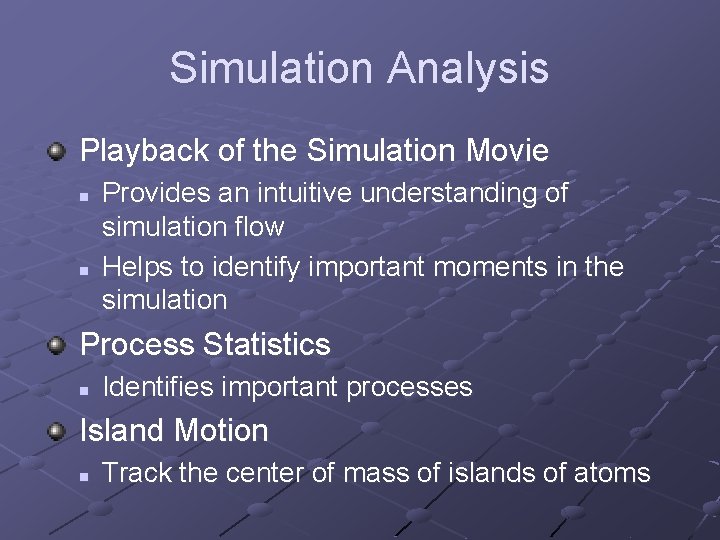 Simulation Analysis

Playback of the Simulation Movie

Provides an intuitive understanding of simulation flow

Helps to identify important moments in the simulation

Process Statistics

Identifies important processes

Island Motion

Track the center of mass of islands of atoms